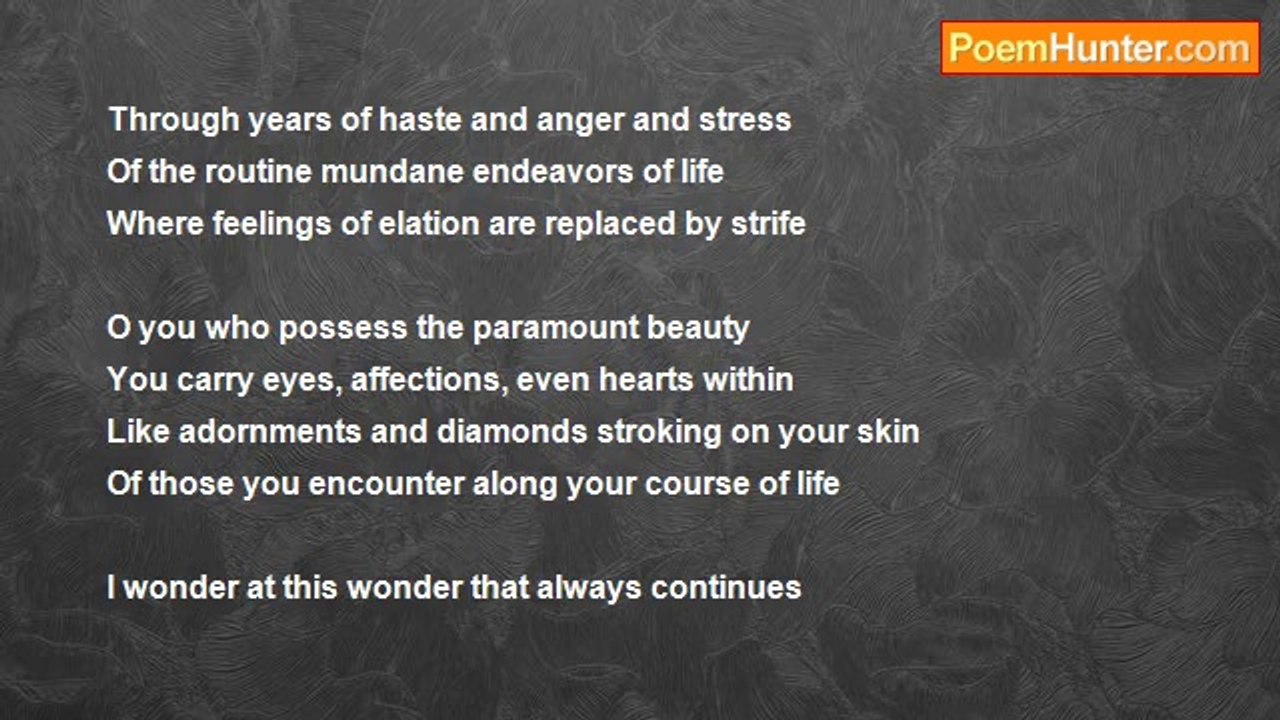 PoemHunter.com

Through years of haste and anger and stress
Of the routine mundane endeavors of life
Where feelings of elation are replaced by strife

O you who possess the paramount beauty
You carry eyes, affections, even hearts within
Like adornments and diamonds stroking on your skin
Of those you encounter along your course of life

I wonder at this wonder that always continues